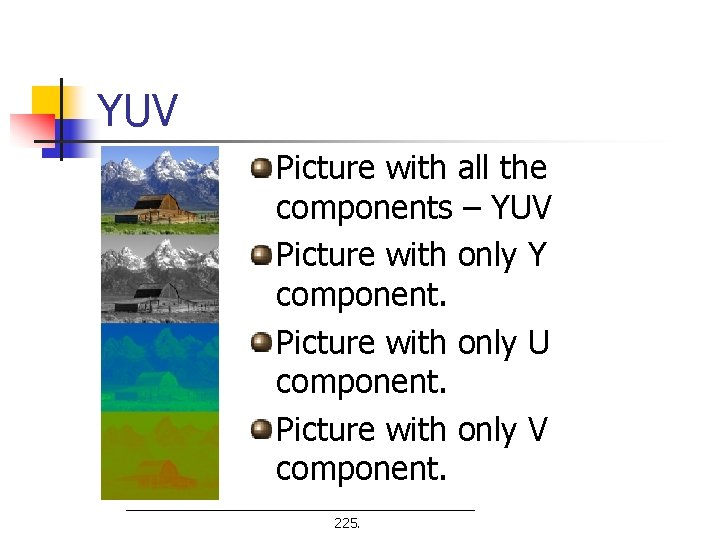 YUV

Picture with all the components – YUV

Picture with only Y component.

Picture with only U component.

Picture with only V component.

225.